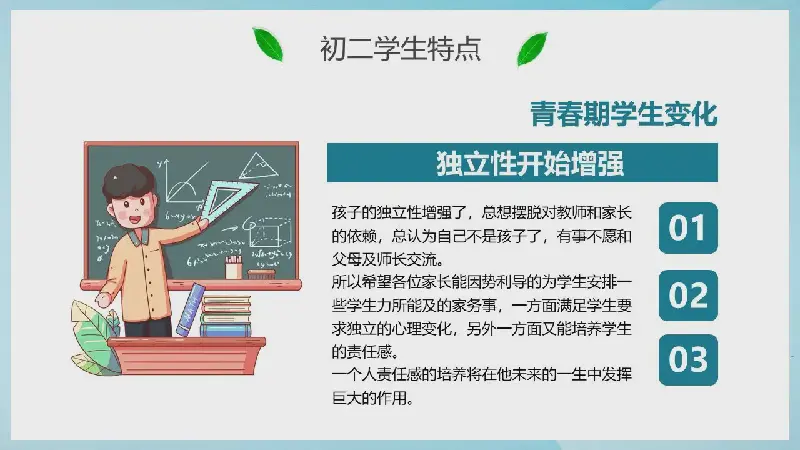 初二学生特点

青春期学生变化

独立性开始增强

孩子的独立性增强了，总想摆脱对教师和家长的依赖，总认为自己不是孩子了，有事不愿和父母及师长交流。
所以希望各位家长能因势利导的为学生安排一些学生力所能及的家务事，一方面满足学生要求独立的心理变化，另外一方面又能培养学生的责任感。
一个人责任感的培养将在他未来的一生中发挥巨大的作用。

01

02

03